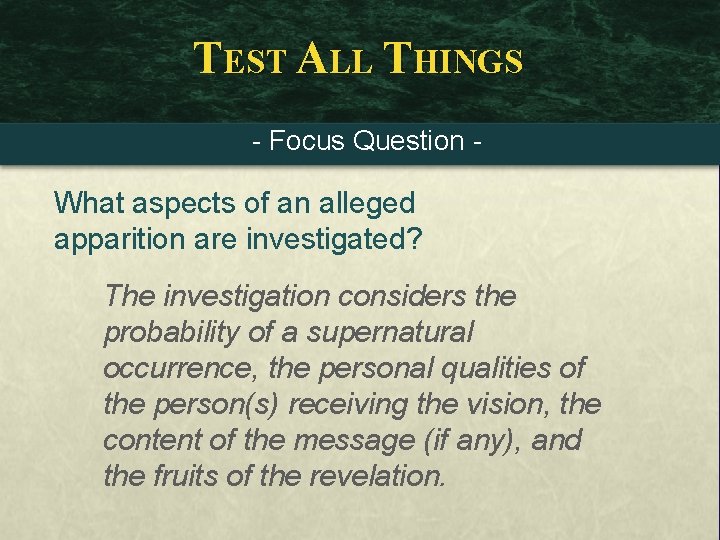 TEST ALL THINGS

- Focus Question -

What aspects of an alleged apparition are investigated?

The investigation considers the probability of a supernatural occurrence, the personal qualities of the person(s) receiving the vision, the content of the message (if any), and the fruits of the revelation.